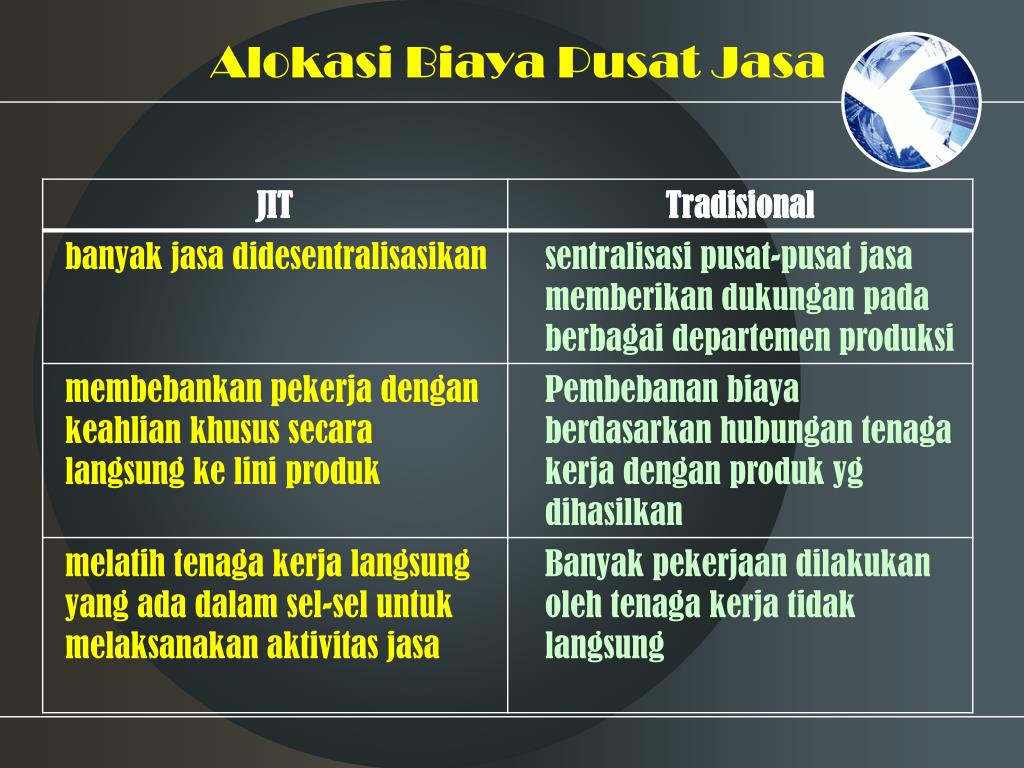 Alokasi Biaya Pusat Jasa

| JIT | Tradisional |
|---|---|
| banyak jasa didesentralisasikan | sentralisasi pusat-pusat jasa memberikan dukungan pada berbagai departemen produksi |
| membebankan pekerja dengan keahlian khusus secara langsung ke lini produk | Pembebanan biaya berdasarkan hubungan tenaga kerja dengan produk yg dihasilkan |
| melatih tenaga kerja langsung yang ada dalam sel-sel untuk melaksanakan aktivitas jasa | Banyak pekerjaan dilakukan oleh tenaga kerja tidak langsung |